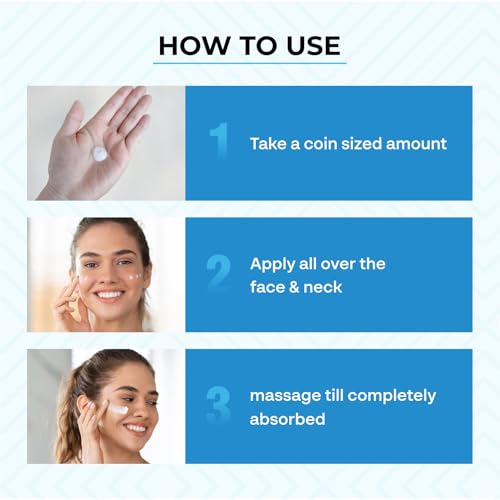 HOW TO USE

1 Take a coin sized amount

2 Apply all over the face & neck

3 massage till completely absorbed